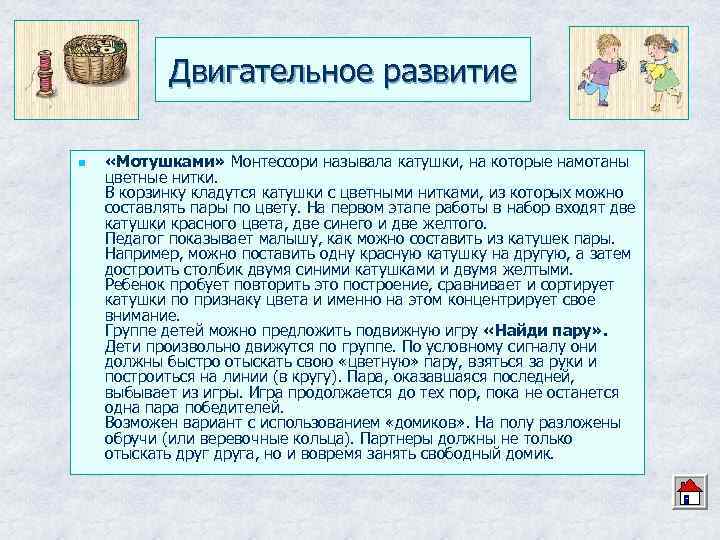 Двигательное развитие

«Мотушками» Монтессори называла катушки, на которые намотаны цветные нитки.
В корзинку кладутся катушки с цветными нитками, из которых можно составлять пары по цвету. На первом этапе работы в набор входят две катушки красного цвета, две синего и две желтого.
Педагог показывает малышу, как можно составить из катушек пары. Например, можно поставить одну красную катушку на другую, а затем достроить столбик двумя синими катушками и двумя желтыми.
Ребенок пробует повторить это построение, сравнивает и сортирует катушки по признаку цвета и именно на этом концентрирует свое внимание.
Группе детей можно предложить подвижную игру «Найди пару».
Дети произвольно движутся по группе. По условному сигналу они должны быстро отыскать свою «цветную» пару, взяться за руки и построиться на линии (в кругу). Пара, оказавшаяся последней, выбывает из игры. Игра продолжается до тех пор, пока не останется одна пара победителей.
Возможен вариант с использованием «домиков». На полу разложены обручи (или веревочные кольца). Партнеры должны не только отыскать друг друга, но и вовремя занять свободный домик.